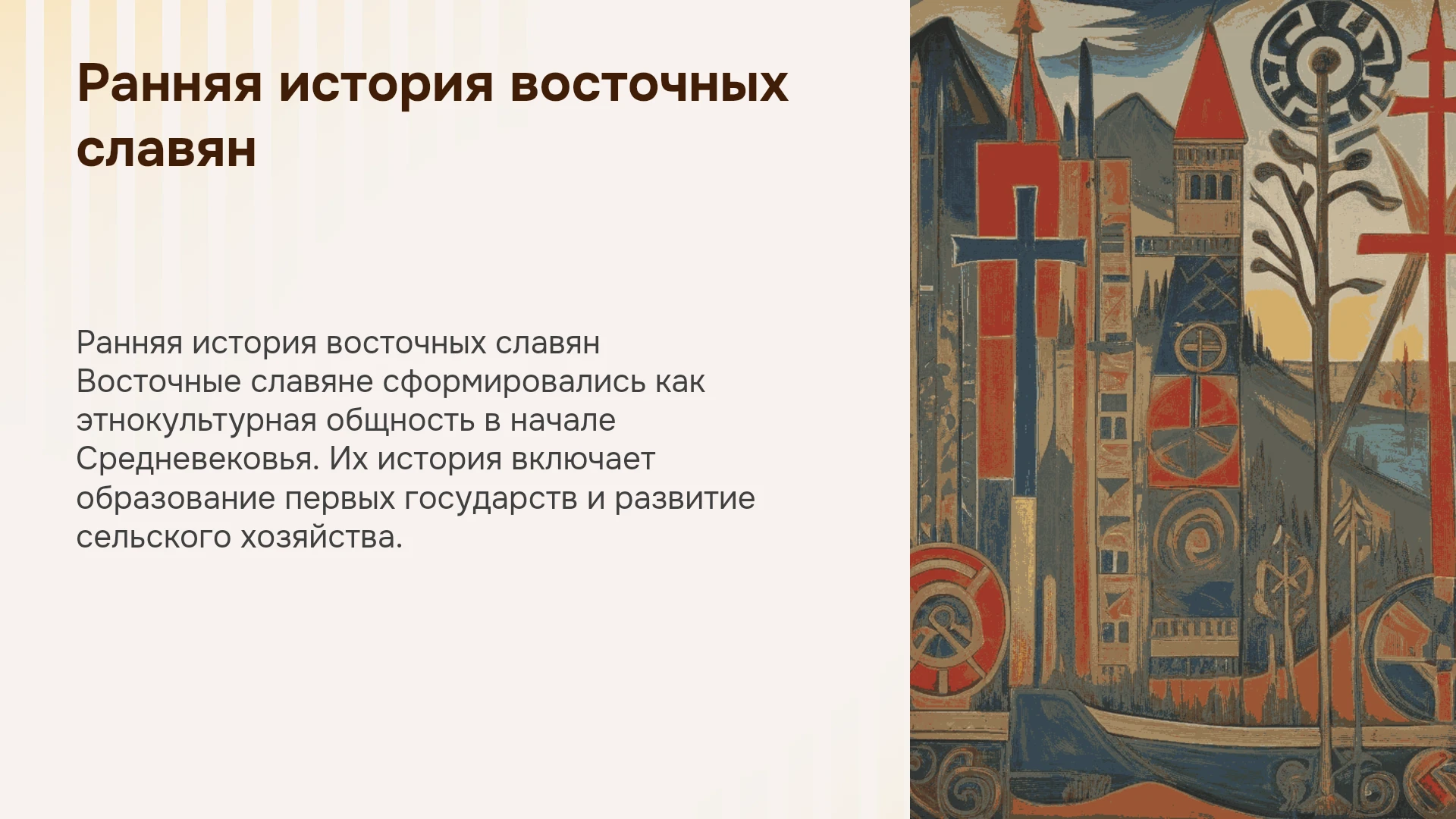 Ранняя история восточных славян

Ранняя история восточных славян
Восточные славяне сформировались как этнокультурная общность в начале Средневековья. Их история включает образование первых государств и развитие сельского хозяйства.